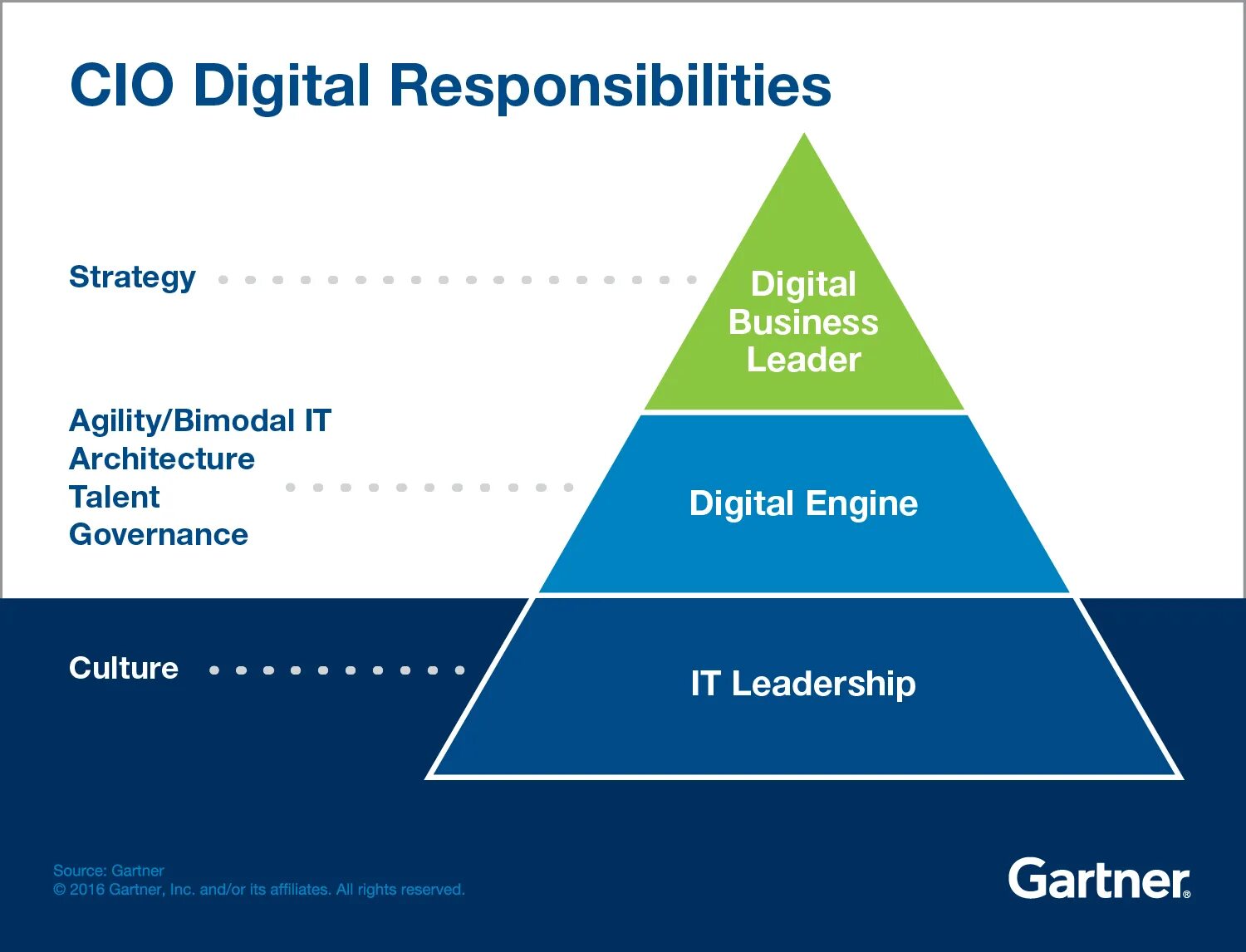 CIO Digital Responsibilities

Strategy

Digital Business Leader

Agility/Bimodal IT
Architecture
Talent
Governance

Digital Engine

Culture

IT Leadership

Source: Gartner
© 2016 Gartner, Inc. and/or its affiliates. All rights reserved.

Gartner®